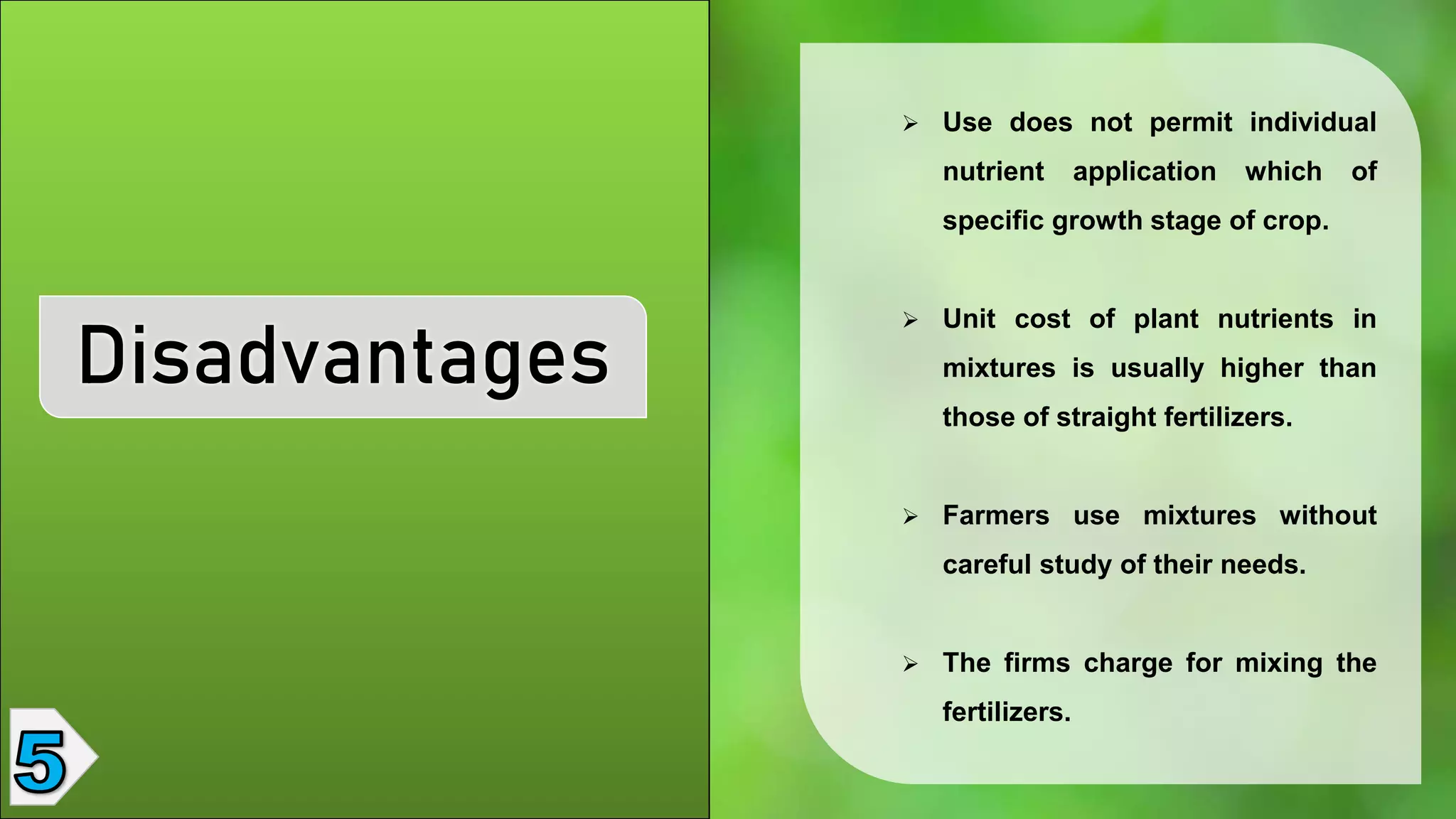 Disadvantages

5

➢ Use does not permit individual nutrient application which of specific growth stage of crop.

➢ Unit cost of plant nutrients in mixtures is usually higher than those of straight fertilizers.

➢ Farmers use mixtures without careful study of their needs.

➢ The firms charge for mixing the fertilizers.